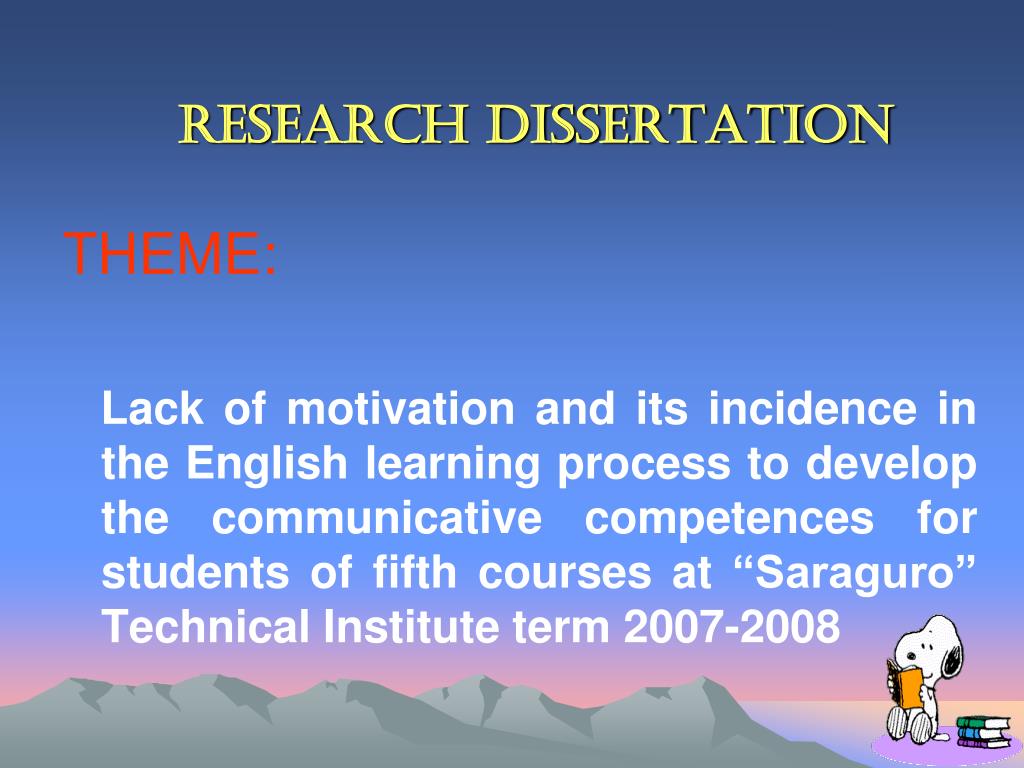 RESEARCH DISSERTATION

THEME:

Lack of motivation and its incidence in the English learning process to develop the communicative competences for students of fifth courses at “Saraguro” Technical Institute term 2007-2008